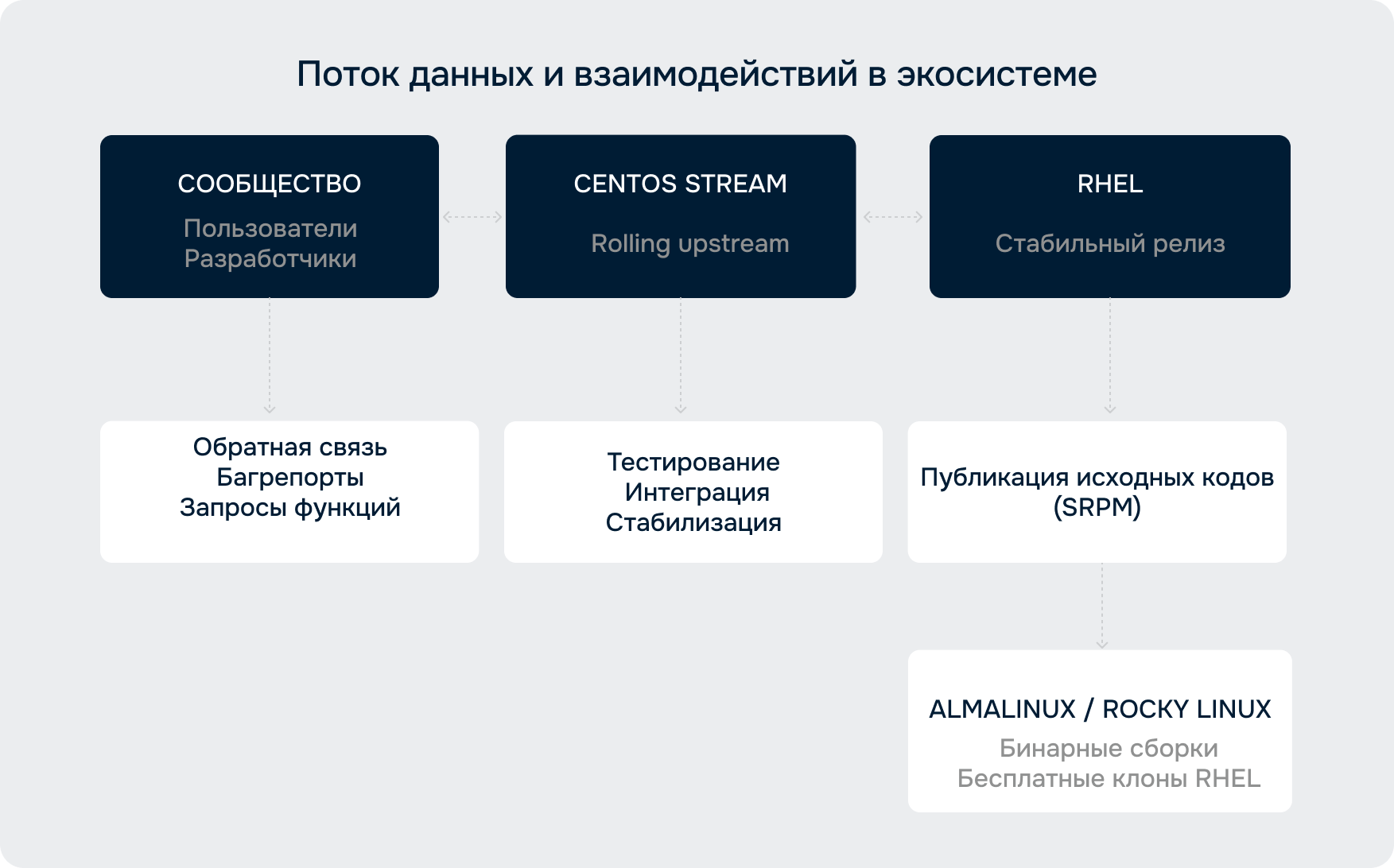 Поток данных и взаимодействий в экосистеме

СООБЩЕСТВО
Пользователи
Разработчики

CENTOS STREAM
Rolling upstream

RHEL
Стабильный релиз

Обратная связь
Багрепорты
Запросы функций

Тестирование
Интеграция
Стабилизация

Публикация исходных кодов (SRPM)

ALMALINUX / ROCKY LINUX
Бинарные сборки
Бесплатные клоны RHEL